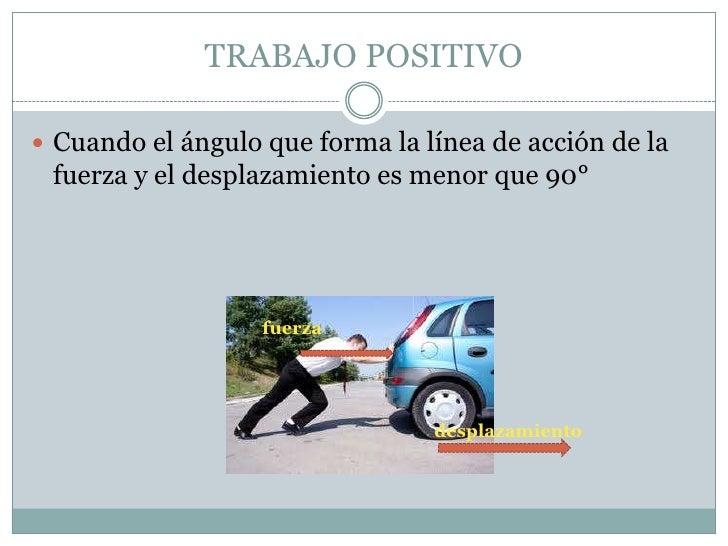 TRABAJO POSITIVO

Cuando el ángulo que forma la línea de acción de la fuerza y el desplazamiento es menor que 90°

fuerza

desplazamiento